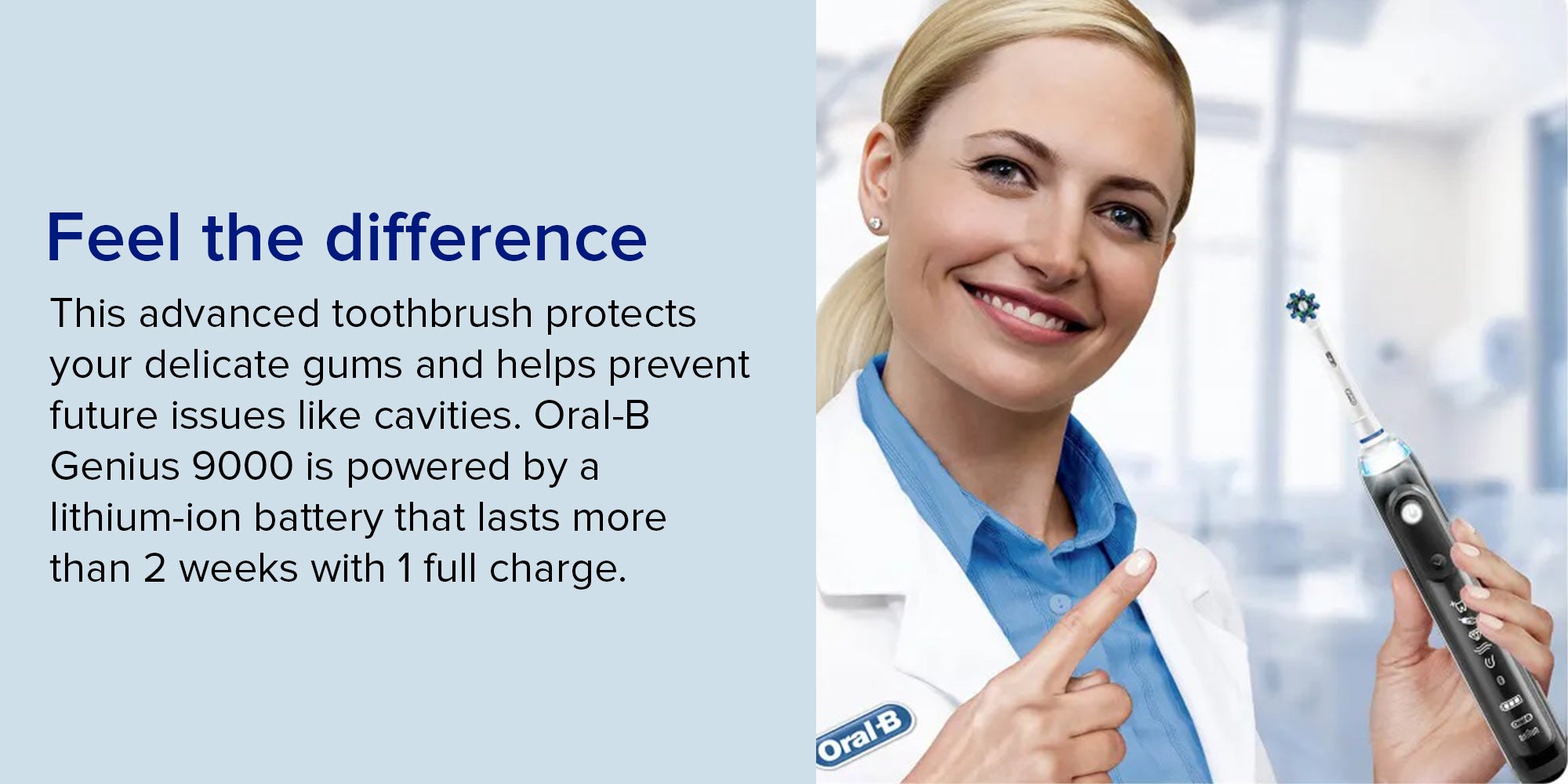 Feel the difference

This advanced toothbrush protects your delicate gums and helps prevent future issues like cavities. Oral-B Genius 9000 is powered by a lithium-ion battery that lasts more than 2 weeks with 1 full charge.

Oral-B